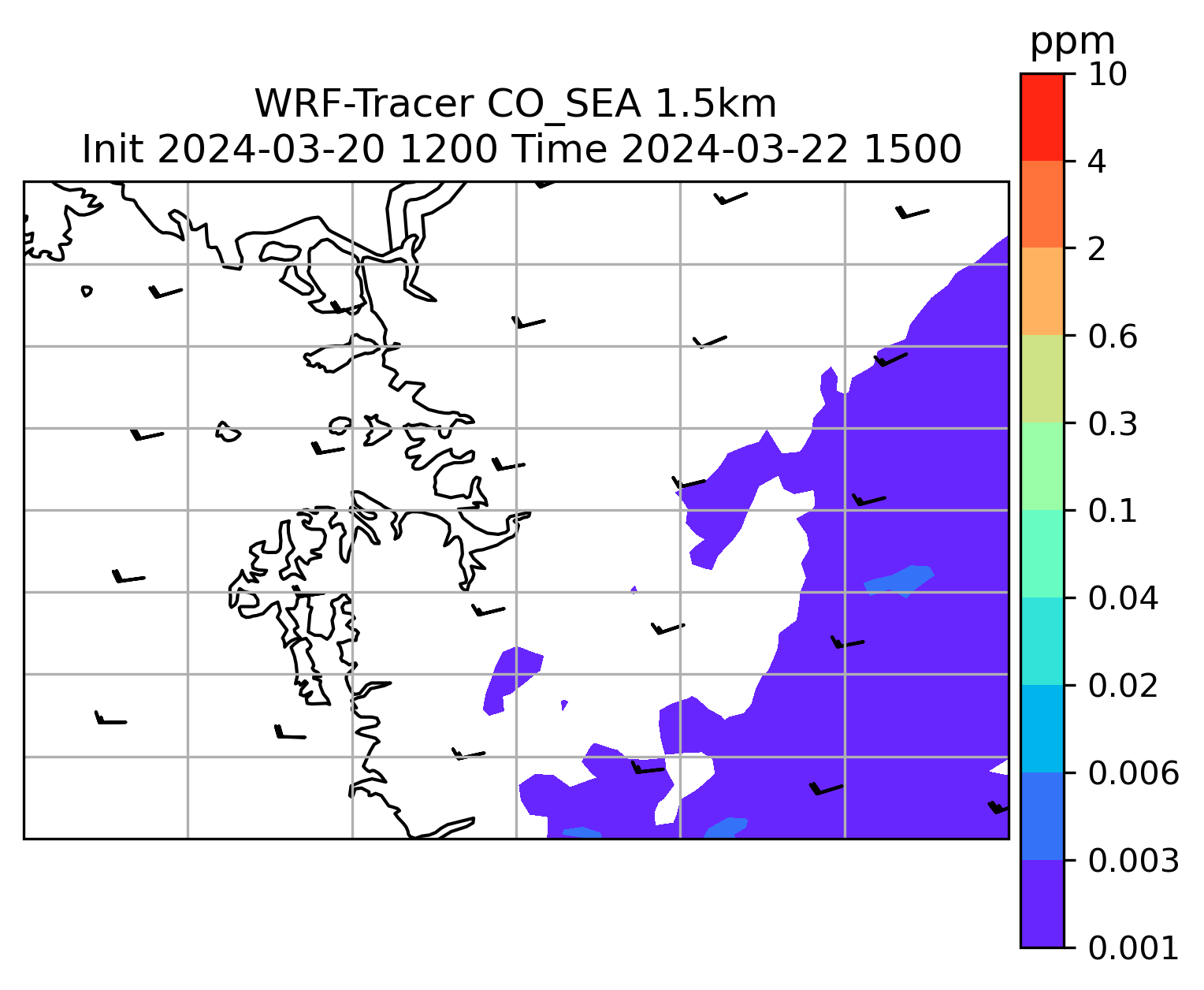 WRF-Tracer CO_SEA 1.5km
Init 2024-03-20 1200 Time 2024-03-22 1500

ppm
10
4
2
0.6
0.3
0.1
0.04
0.02
0.006
0.003
0.001